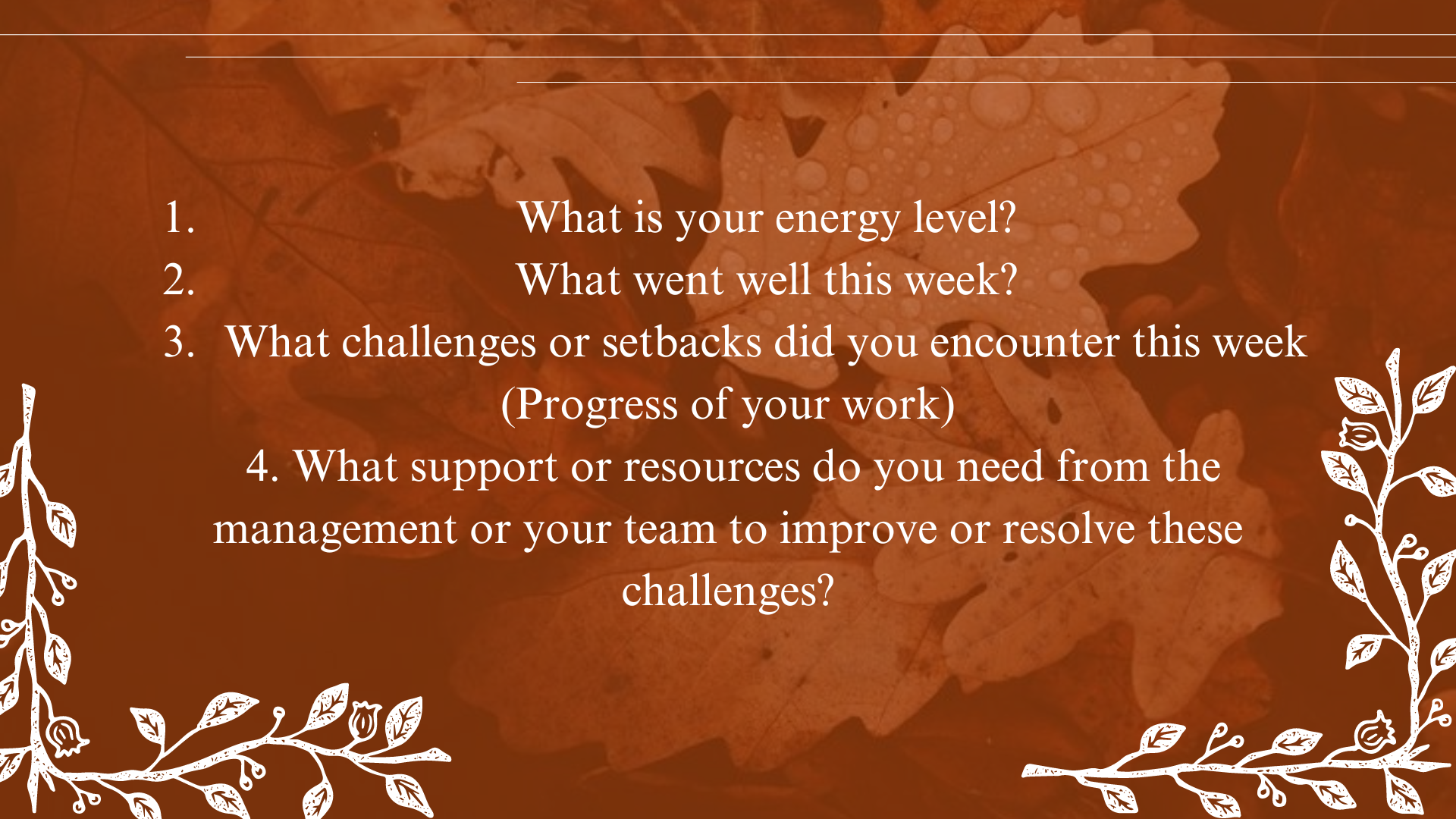 1. What is your energy level?
2. What went well this week?
3. What challenges or setbacks did you encounter this week (Progress of your work)
4. What support or resources do you need from the management or your team to improve or resolve these challenges?